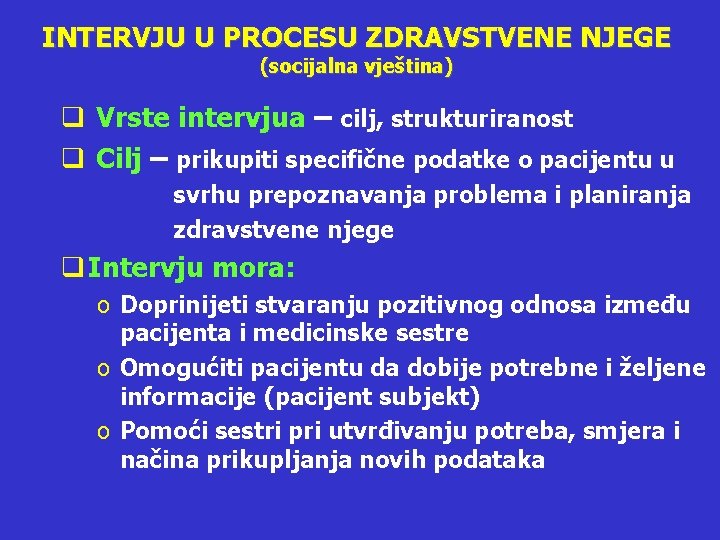 INTERVJU U PROCESU ZDRAVSTVENE NJEGE
(socijalna vještina)

❑ Vrste intervjua – cilj, strukturiranost

❑ Cilj – prikupiti specifične podatke o pacijentu u svrhu prepoznavanja problema i planiranja zdravstvene njege

❑ Intervju mora:
o Doprinijeti stvaranju pozitivnog odnosa između pacijenta i medicinske sestre
o Omogućiti pacijentu da dobije potrebne i željene informacije (pacijent subjekt)
o Pomoći sestri pri utvrđivanju potreba, smjera i načina prikupljanja novih podataka